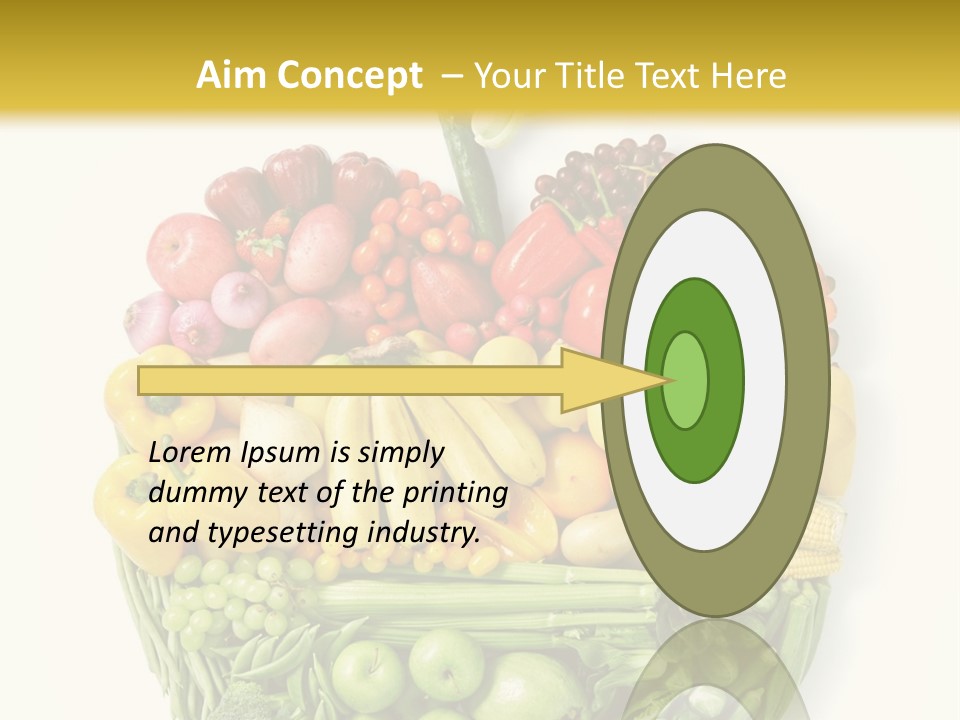 Aim Concept – Your Title Text Here

Lorem Ipsum is simply dummy text of the printing and typesetting industry.